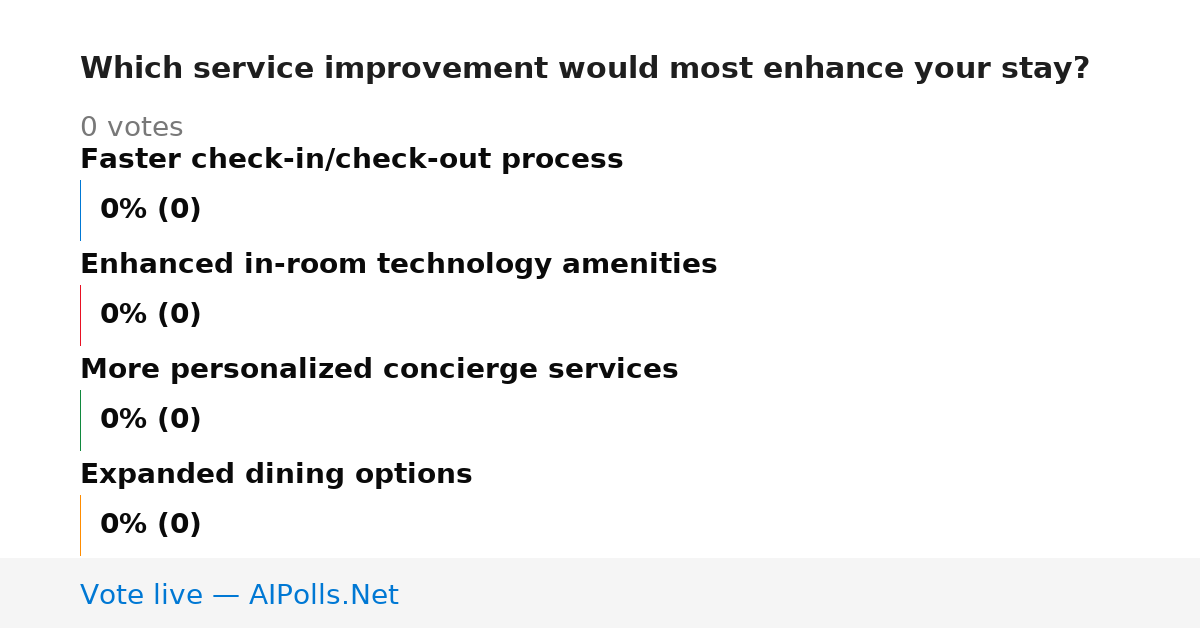 Which service improvement would most enhance your stay?

0 votes

Faster check-in/check-out process

0% (0)

Enhanced in-room technology amenities

0% (0)

More personalized concierge services

0% (0)

Expanded dining options

0% (0)

Vote live — AIPolls.Net